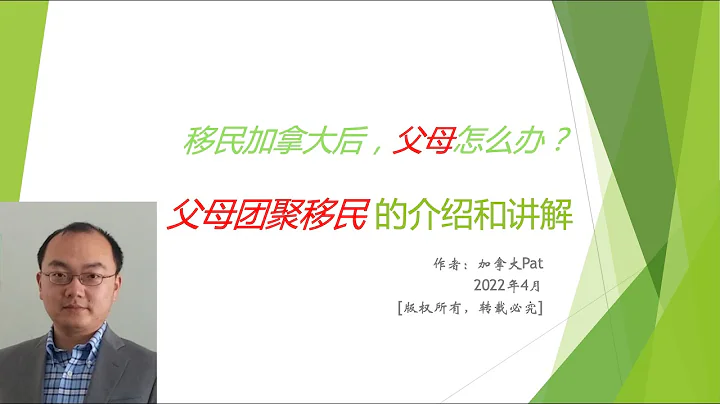 移民加拿大后，父母怎么办？

父母团聚移民 的介绍和讲解

作者：加拿大Pat
2022年4月
[版权所有，转载必究]